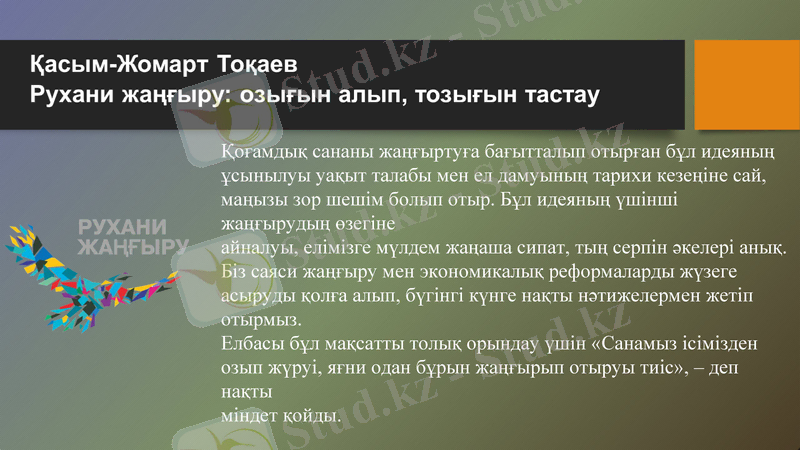 Қасым-Жомарт Тоқаев
Рухани жаңғыру: озығын алып, тозығын тастау

РУХАНИ ЖАҢҒЫРУ

Қоғамдық сананы жаңғыртуға бағытталып отырған бұл идеяның ұсынылуы уақыт талабы мен ел дамуының тарихи кезеңіне сай, маңызы зор шешім болып отыр. Бұл идеяның үшінші жаңғырудың өзегіне
айналуы, елімізге мүлдем жаңаша сипат, тың серпін әкелері анық. Біз саяси жаңғыру мен экономикалық реформаларды жүзеге асыруды қолға алып, бүгінгі күнге нақты нәтижелермен жетіп отырмыз.
Елбасы бұл мақсатты толық орындау үшін «Санамыз ісімізден озып жүруі, яғни одан бұрын жаңғырып отыруы тиіс», – деп нақты
міндет қойды.

Stud.kz - Stud.kz